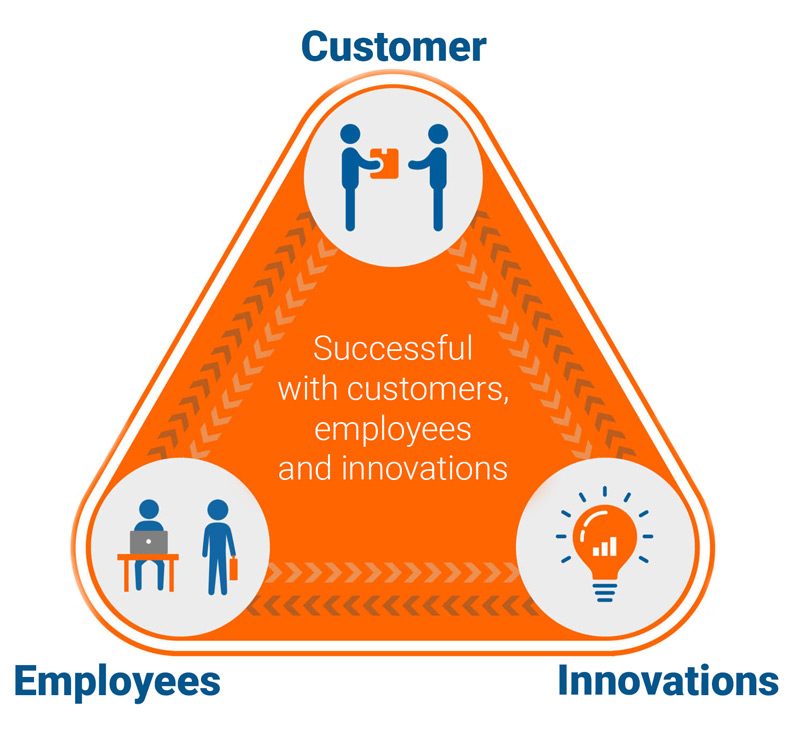 Customer

Successful with customers, employees and innovations

Employees

Innovations